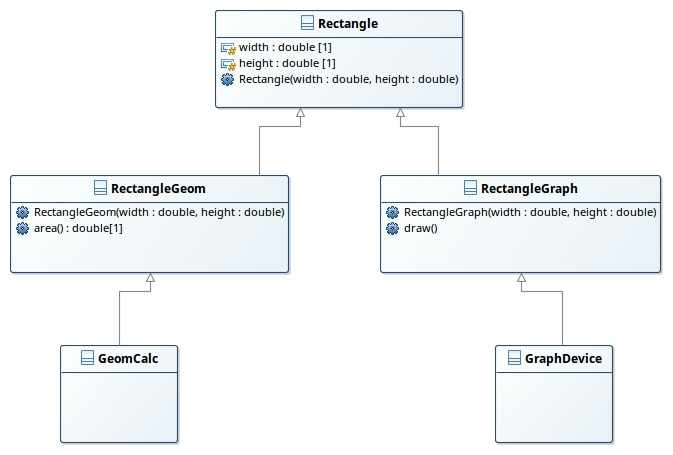 Rectangle
width : double [1]
height : double [1]
Rectangle(width : double, height : double)

RectangleGeom
RectangleGeom(width : double, height : double)
area() : double[1]

RectangleGraph
RectangleGraph(width : double, height : double)
draw()

GeomCalc

GraphDevice